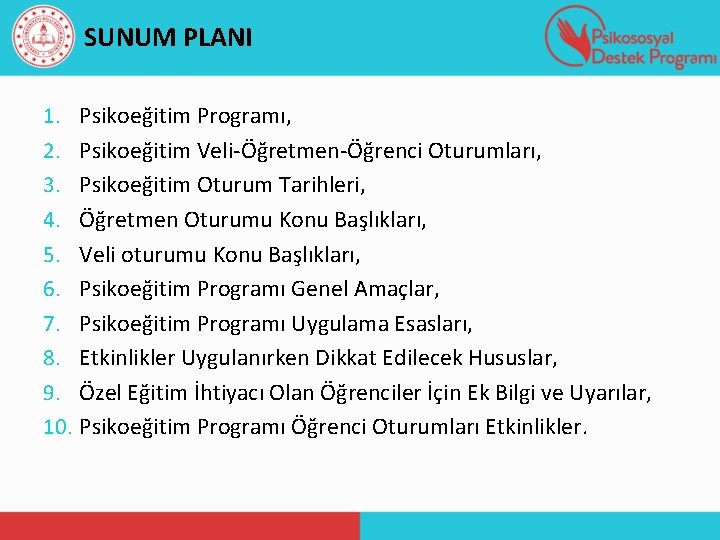 SUNUM PLANI

Psikososyal Destek Programı

1. Psikoeğitim Programı,
2. Psikoeğitim Veli-Öğretmen-Öğrenci Oturumları,
3. Psikoeğitim Oturum Tarihleri,
4. Öğretmen Oturumu Konu Başlıkları,
5. Veli oturumu Konu Başlıkları,
6. Psikoeğitim Programı Genel Amaçlar,
7. Psikoeğitim Programı Uygulama Esasları,
8. Etkinlikler Uygulanırken Dikkat Edilecek Hususlar,
9. Özel Eğitim İhtiyacı Olan Öğrenciler İçin Ek Bilgi ve Uyarılar,
10. Psikoeğitim Programı Öğrenci Oturumları Etkinlikler.